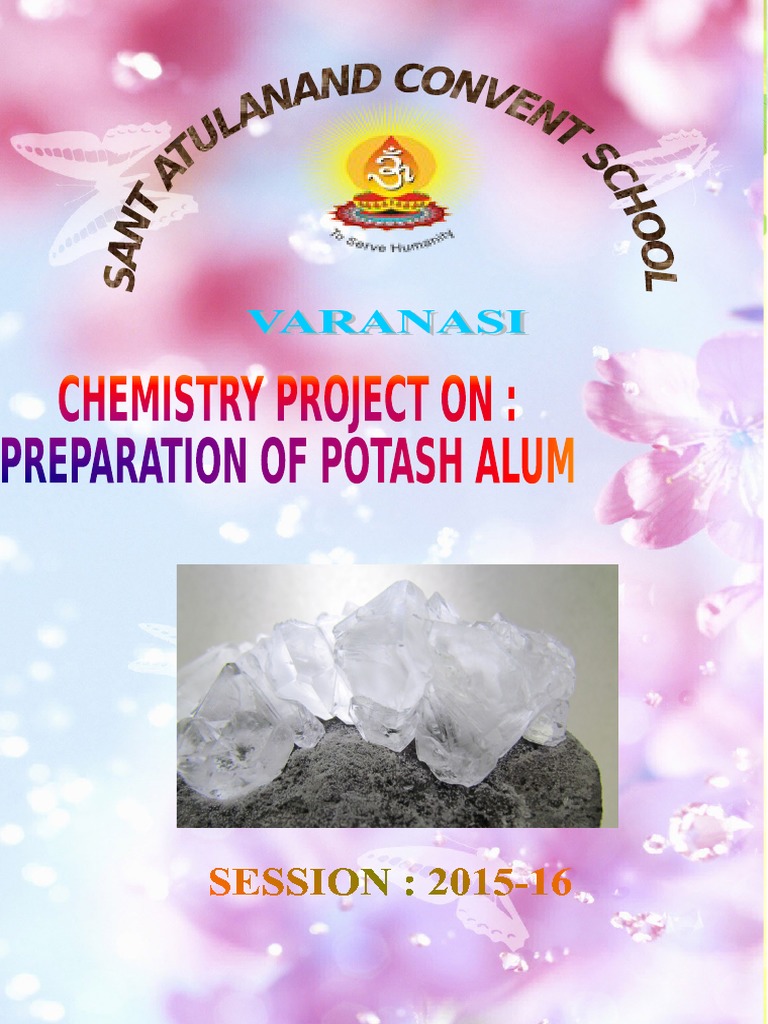 SANT ATULANAND CONVENT SCHOOL

ॐ

To Serve Humanity

VARANASI

CHEMISTRY PROJECT ON :
PREPARATION OF POTASH ALUM

SESSION : 2015-16